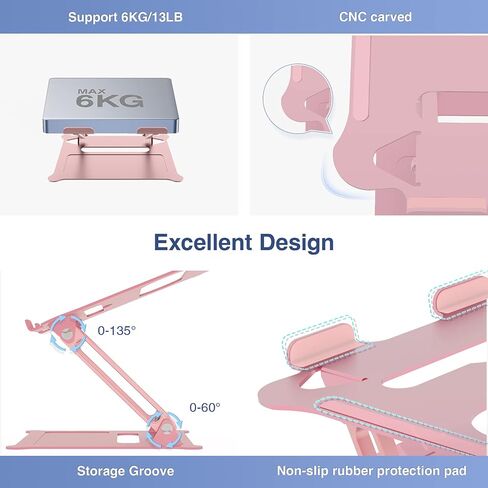 Support 6KG/13LB

CNC carved

MAX
6KG

Excellent Design

0-135°

0-60°

Storage Groove

Non-slip rubber protection pad